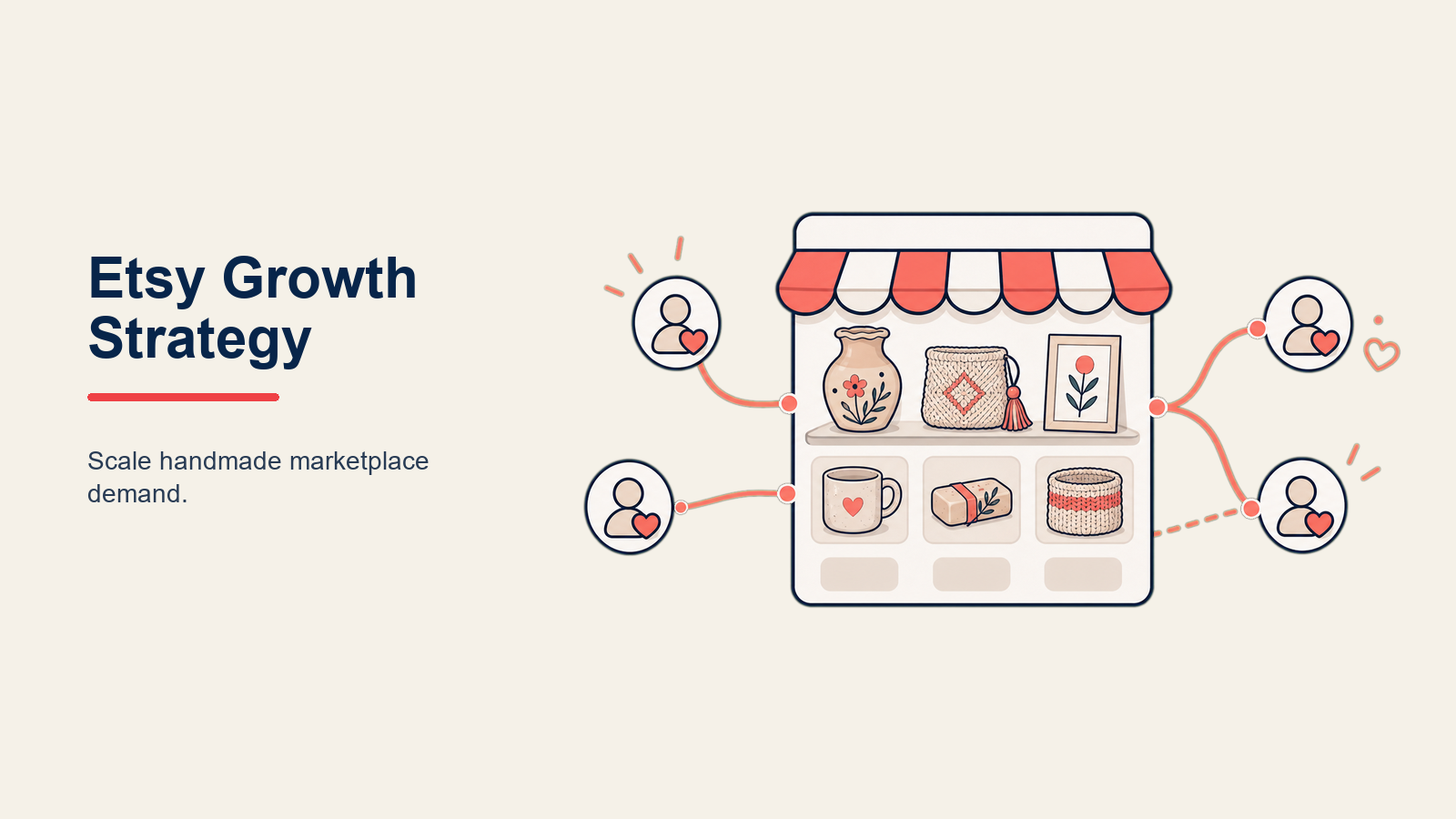 Etsy Growth Strategy

Scale handmade marketplace demand.